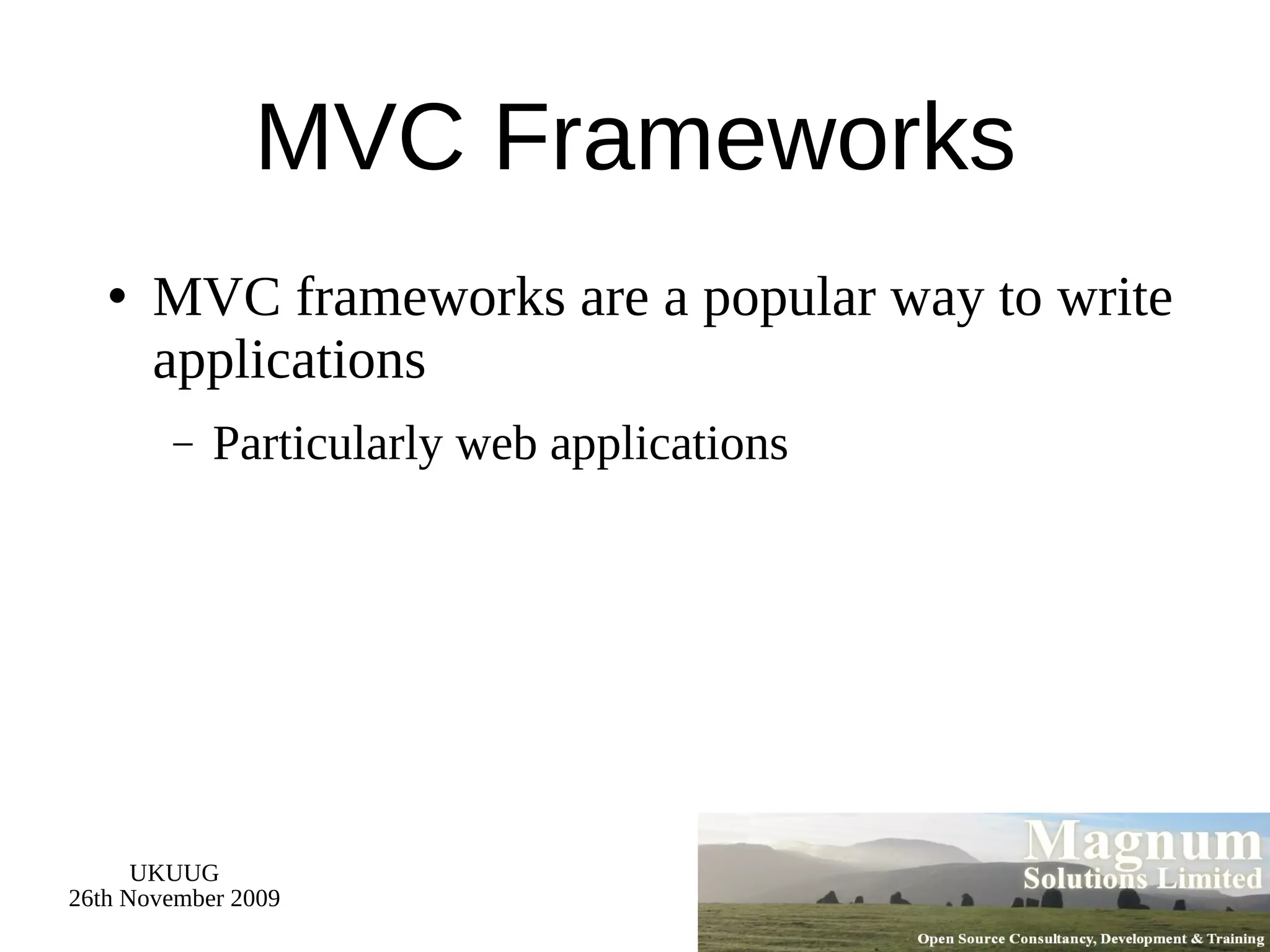 MVC Frameworks

• MVC frameworks are a popular way to write applications

– Particularly web applications

UKUUG
26th November 2009

Magnum
Solutions Limited

Open Source Consultancy, Development & Training